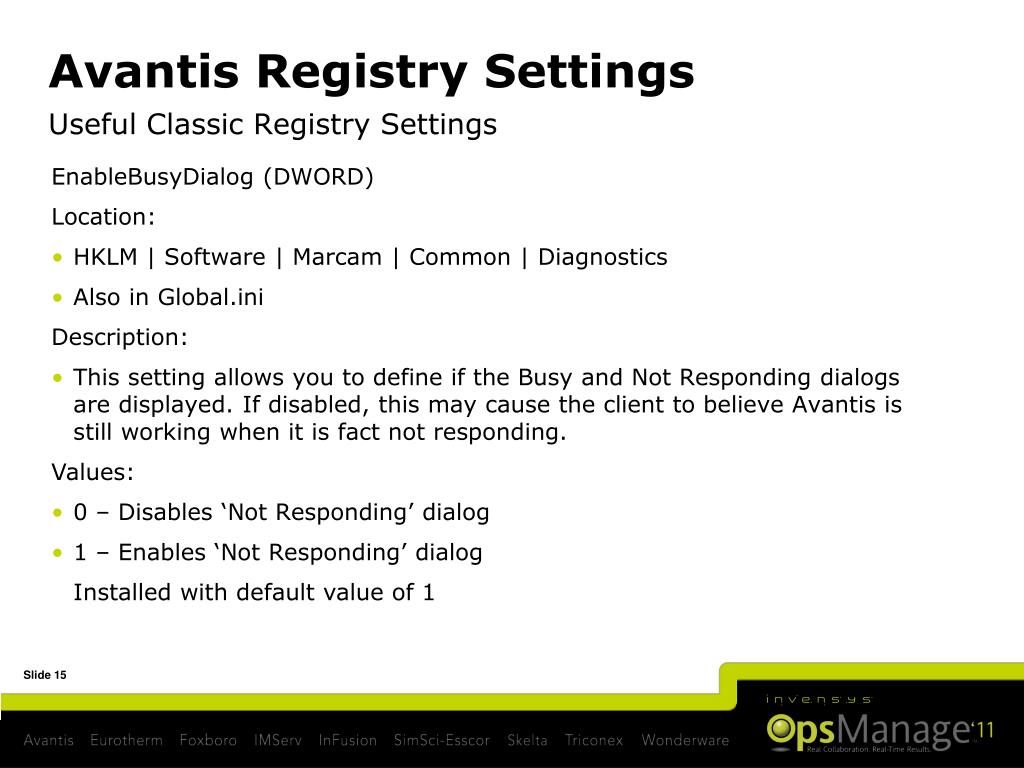 Avantis Registry Settings

Useful Classic Registry Settings

EnableBusyDialog (DWORD)

Location:

• HKLM | Software | Marcam | Common | Diagnostics

• Also in Global.ini

Description:

• This setting allows you to define if the Busy and Not Responding dialogs are displayed. If disabled, this may cause the client to believe Avantis is still working when it is fact not responding.

Values:

• 0 – Disables ‘Not Responding’ dialog

• 1 – Enables ‘Not Responding’ dialog

Installed with default value of 1

Slide 15

Avantis Eurotherm Foxboro IMServ InFusion SimSci-Esscor Skelta Triconex Wonderware

invensys

OpsManage‘11

Real Collaboration. Real-Time Results.